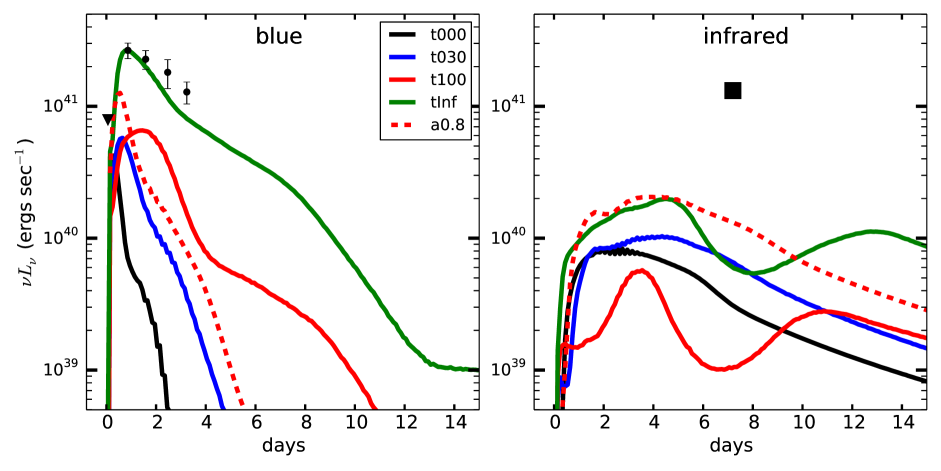 blue

t000
t030
t100
tInf
a0.8

$\nu L_\nu$ (ergs sec$^{-1}$)

$10^{41}$
$10^{40}$
$10^{39}$

0 2 4 6 8 10 12 14
days

infrared

$10^{41}$
$10^{40}$
$10^{39}$

0 2 4 6 8 10 12 14
days